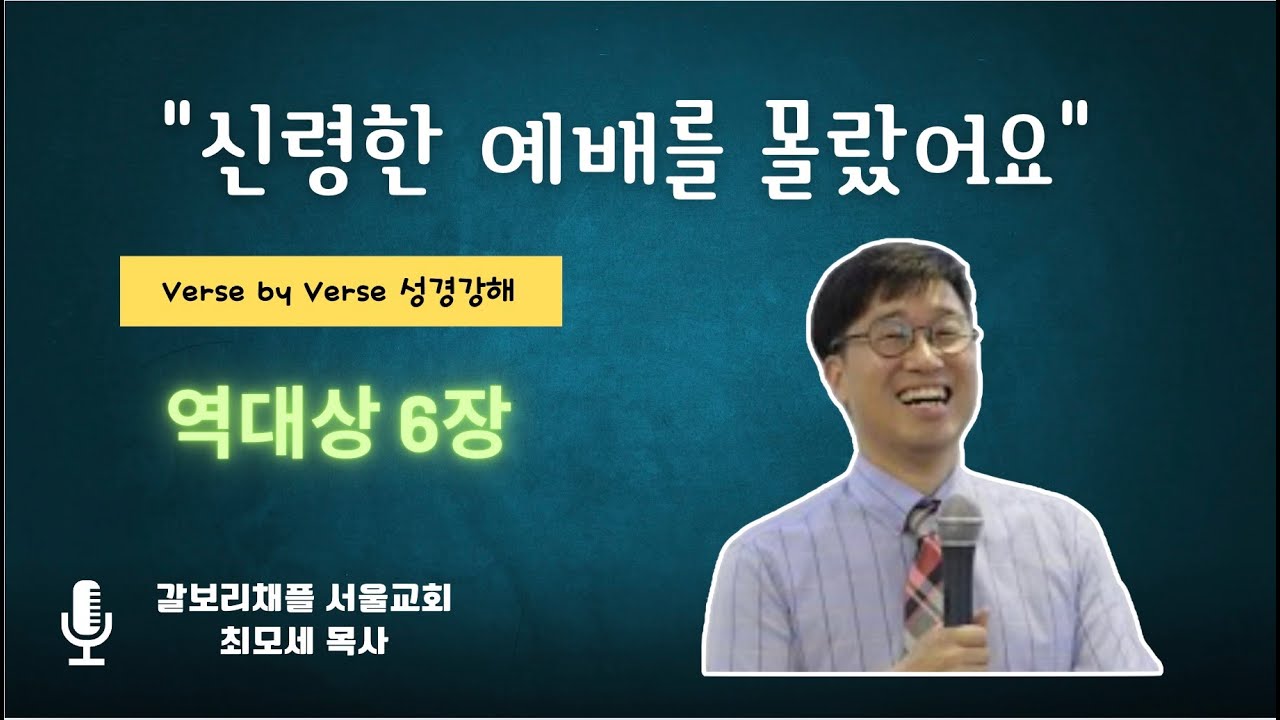 "신령한 예배를 몰랐어요"

Verse by Verse 성경강해

역대상 6장

갈보리채플 서울교회
최모세 목사